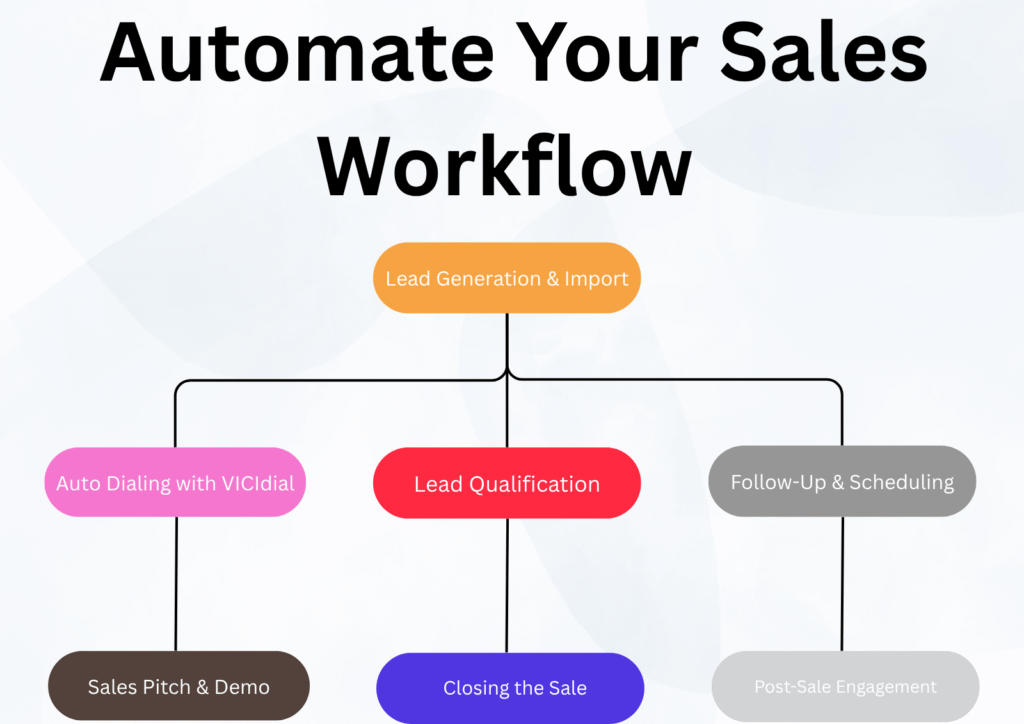 Automate Your Sales Workflow

Lead Generation & Import

Auto Dialing with VICIdial

Lead Qualification

Follow-Up & Scheduling

Sales Pitch & Demo

Closing the Sale

Post-Sale Engagement